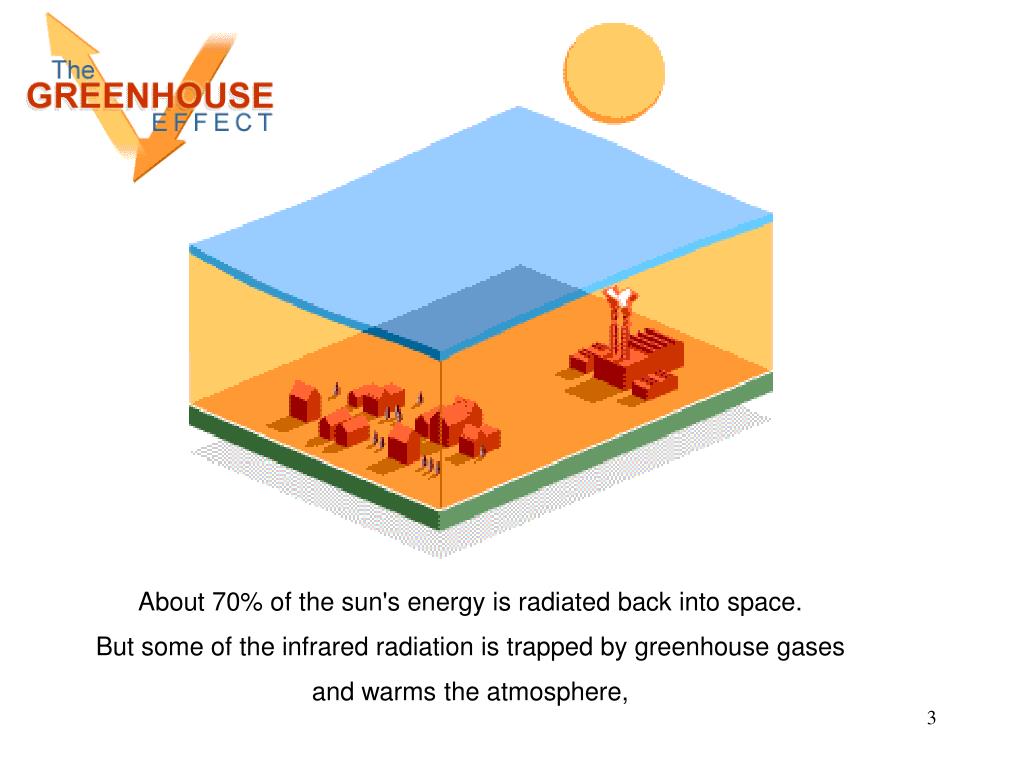 The
GREENHOUSE
EFFECT

About 70% of the sun's energy is radiated back into space.
But some of the infrared radiation is trapped by greenhouse gases and warms the atmosphere,

3